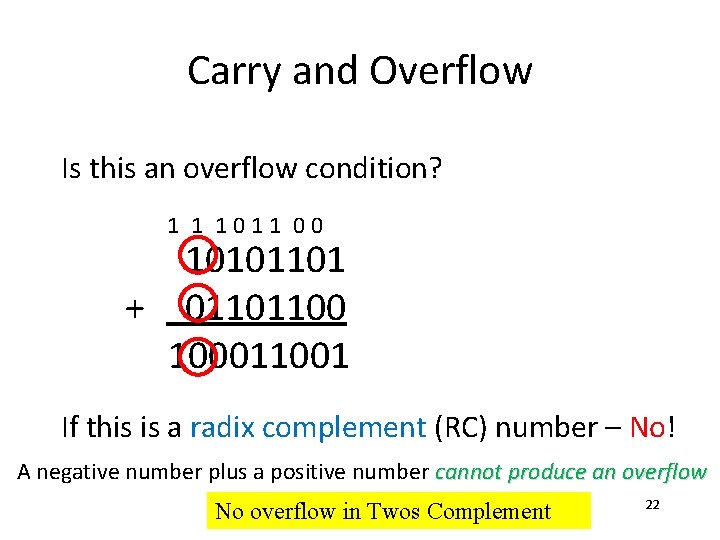 Carry and Overflow

Is this an overflow condition?

1 1 1 0 1 1 0 0
10101101
+ 01101100
100011001

If this is a radix complement (RC) number – No!

A negative number plus a positive number cannot produce an overflow

No overflow in Twos Complement

22